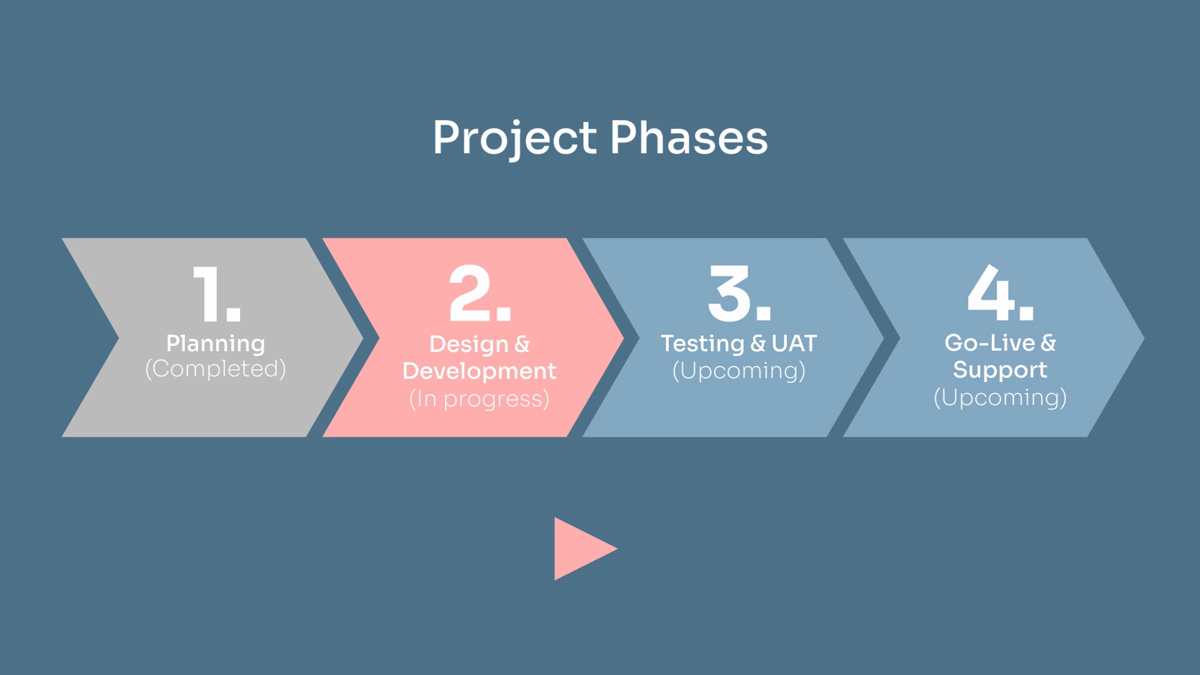 Project Phases

1.
Planning
(Completed)

2.
Design & Development
(In progress)

3.
Testing & UAT
(Upcoming)

4.
Go-Live & Support
(Upcoming)